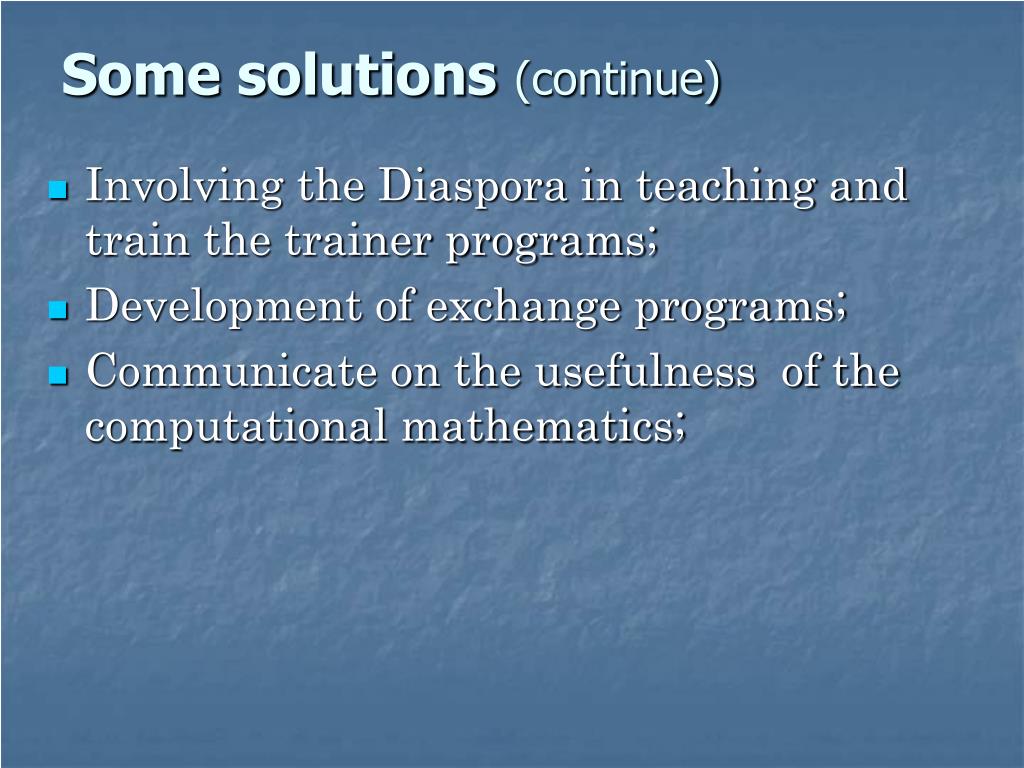 Some solutions (continue)

- Involving the Diaspora in teaching and train the trainer programs;
- Development of exchange programs;
- Communicate on the usefulness of the computational mathematics;